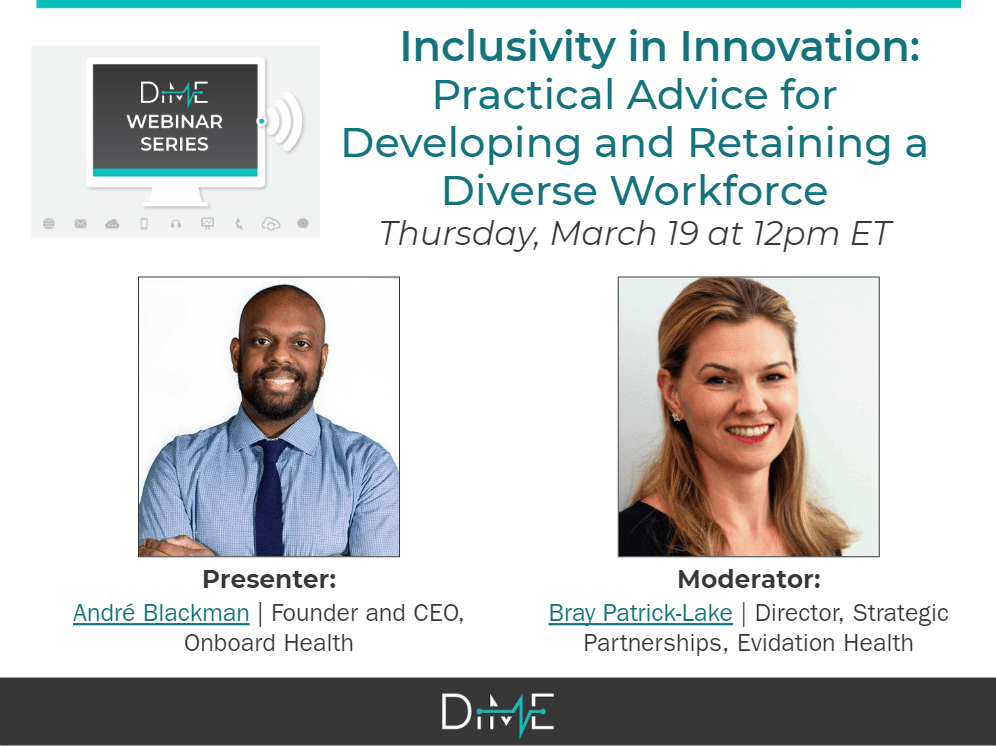 DiME
WEBINAR SERIES

Inclusivity in Innovation:
Practical Advice for Developing and Retaining a Diverse Workforce

Thursday, March 19 at 12pm ET

Presenter:
André Blackman | Founder and CEO, Onboard Health

Moderator:
Bray Patrick-Lake | Director, Strategic Partnerships, Evidation Health

DiME